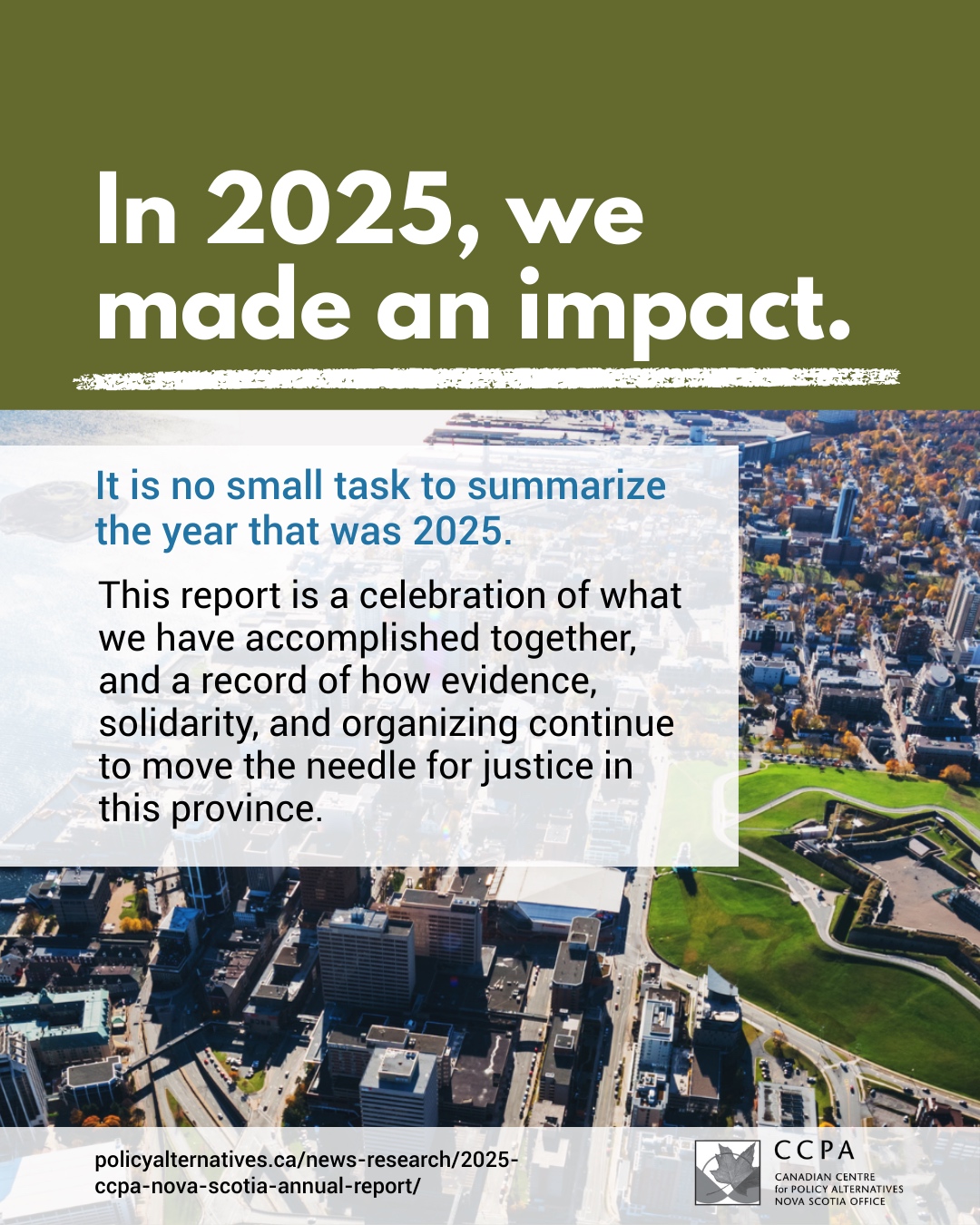 In 2025, we made an impact.

It is no small task to summarize the year that was 2025.

This report is a celebration of what we have accomplished together, and a record of how evidence, solidarity, and organizing continue to move the needle for justice in this province.

policyalternatives.ca/news-research/2025-ccpa-nova-scotia-annual-report/

CCPA
CANADIAN CENTRE for POLICY ALTERNATIVES
NOVA SCOTIA OFFICE